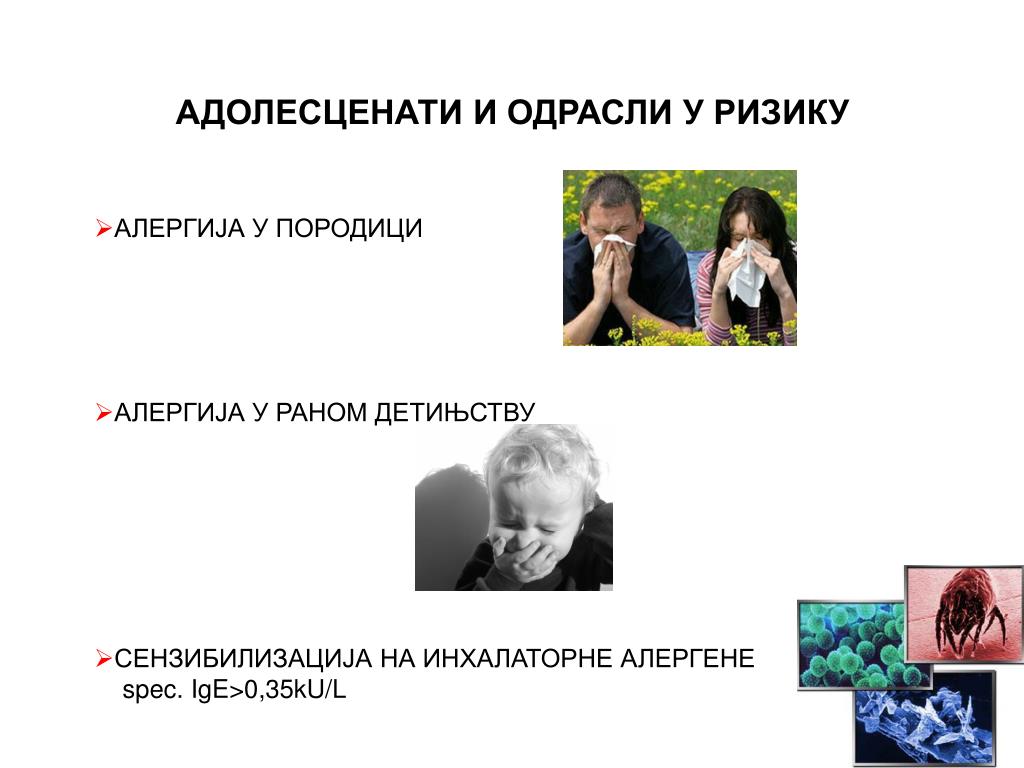 АДОЛЕСЦЕНАТИ И ОДРАСЛИ У РИЗИКУ

➢АЛЕРГИЈА У ПОРОДИЦИ

➢АЛЕРГИЈА У РАНОМ ДЕТИЊСТВУ

➢СЕНЗИБИЛИЗАЦИЈА НА ИНХАЛАТОРНЕ АЛЕРГЕНЕ
spec. IgE>0,35kU/L